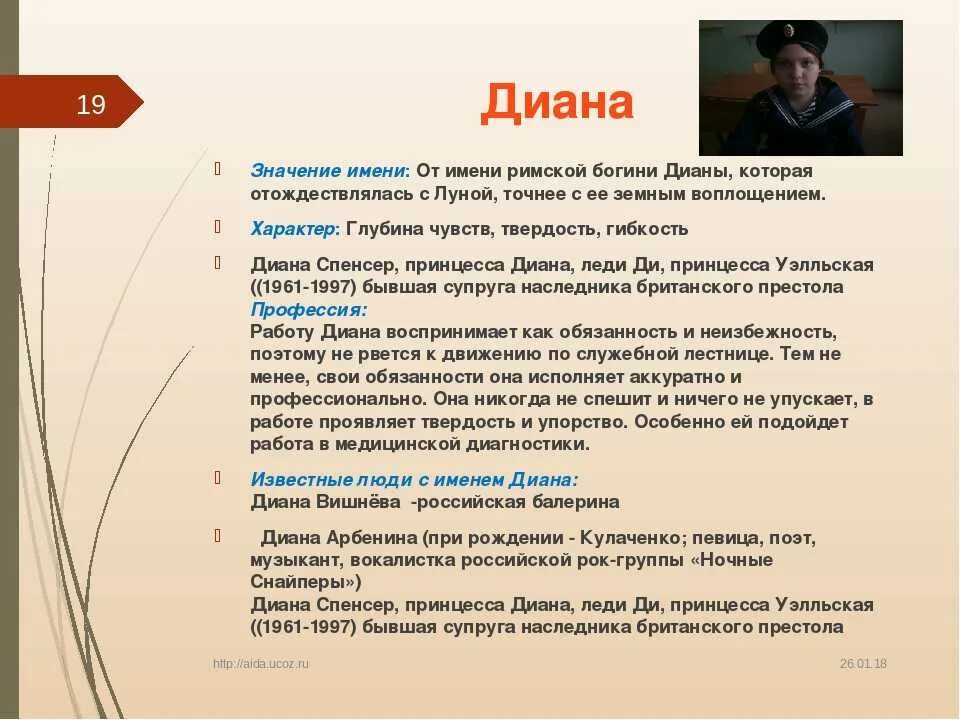 19

Диана

Значение имени: От имени римской богини Дианы, которая отождествлялась с Луной, точнее с ее земным воплощением.

Характер: Глубина чувств, твердость, гибкость

Диана Спенсер, принцесса Диана, леди Ди, принцесса Уэлльская ((1961-1997) бывшая супруга наследника британского престола
Профессия:
Работу Диана воспринимает как обязанность и неизбежность, поэтому не рвется к движению по служебной лестнице. Тем не менее, свои обязанности она исполняет аккуратно и профессионально. Она никогда не спешит и ничего не упускает, в работе проявляет твердость и упорство. Особенно ей подойдет работа в медицинской диагностики.

Известные люди с именем Диана:
Диана Вишнёва -российская балерина

Диана Арбенина (при рождении - Кулаченко; певица, поэт, музыкант, вокалистка российской рок-группы «Ночные Снайперы»)
Диана Спенсер, принцесса Диана, леди Ди, принцесса Уэлльская ((1961-1997) бывшая супруга наследника британского престола

http://aida.ucoz.ru

26.01.18